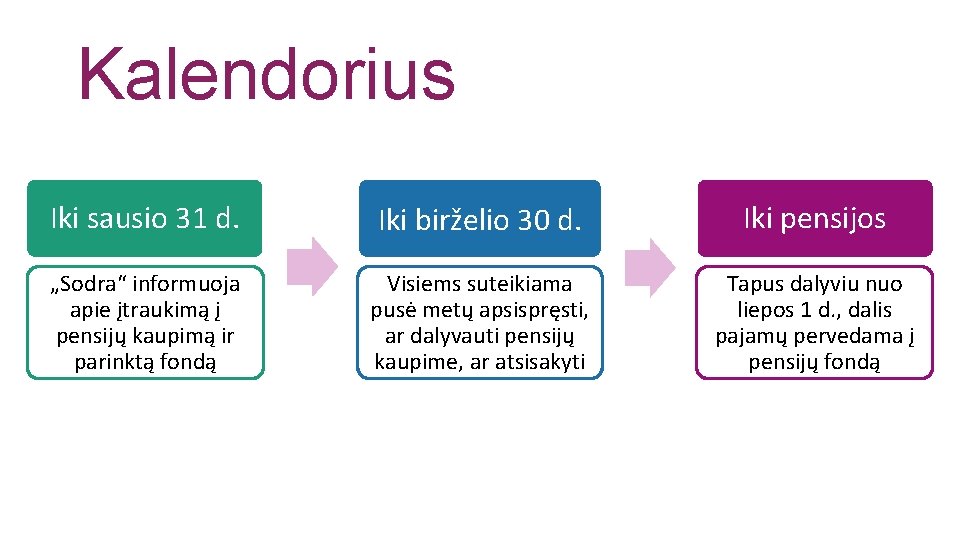 Kalendorius

Iki sausio 31 d.

„Sodra“ informuoja apie įtraukimą į pensijų kaupimą ir parinktą fondą

Iki birželio 30 d.

Visiems suteikiama pusė metų apsispręsti, ar dalyvauti pensijų kaupime, ar atsisakyti

Iki pensijos

Tapus dalyviu nuo liepos 1 d., dalis pajamų pervedama į pensijų fondą